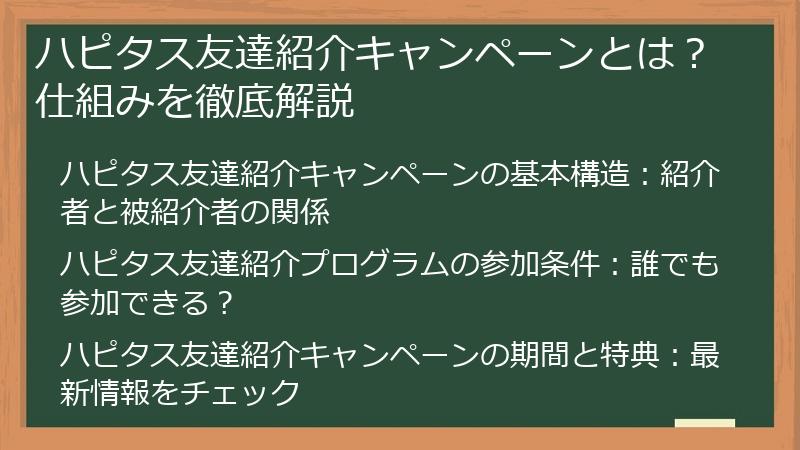 ハピタス友達紹介キャンペーンとは？仕組みを徹底解説

ハピタス友達紹介キャンペーンの基本構造：紹介者と被紹介者の関係

ハピタス友達紹介プログラムの参加条件：誰でも参加できる？

ハピタス友達紹介キャンペーンの期間と特典：最新情報をチェック